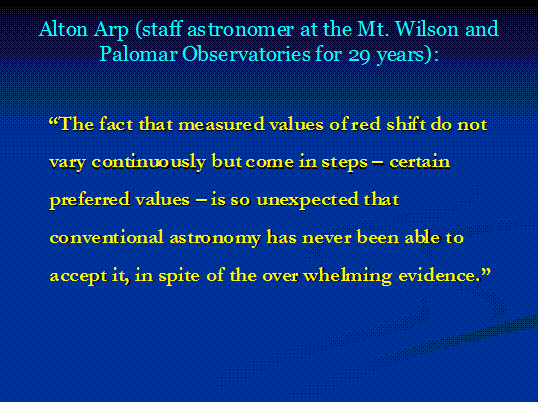 Alton Arp (staff astronomer at the Mt. Wilson and Palomar Observatories for 29 years):

“The fact that measured values of red shift do not vary continuously but come in steps – certain preferred values – is so unexpected that conventional astronomy has never been able to accept it, in spite of the over whelming evidence.”